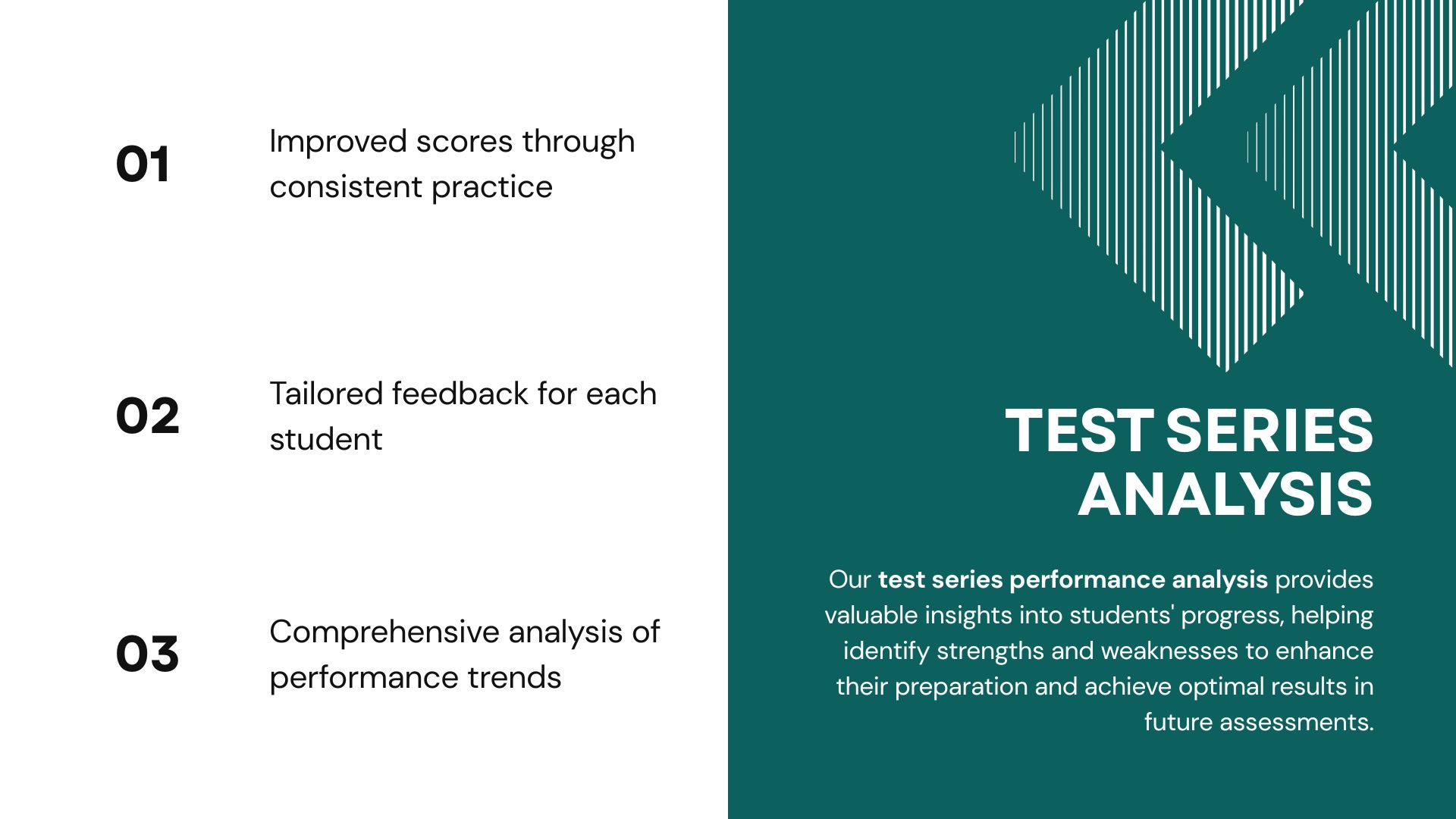 01 Improved scores through consistent practice

02 Tailored feedback for each student

03 Comprehensive analysis of performance trends

TEST SERIES ANALYSIS

Our test series performance analysis provides valuable insights into students' progress, helping identify strengths and weaknesses to enhance their preparation and achieve optimal results in future assessments.